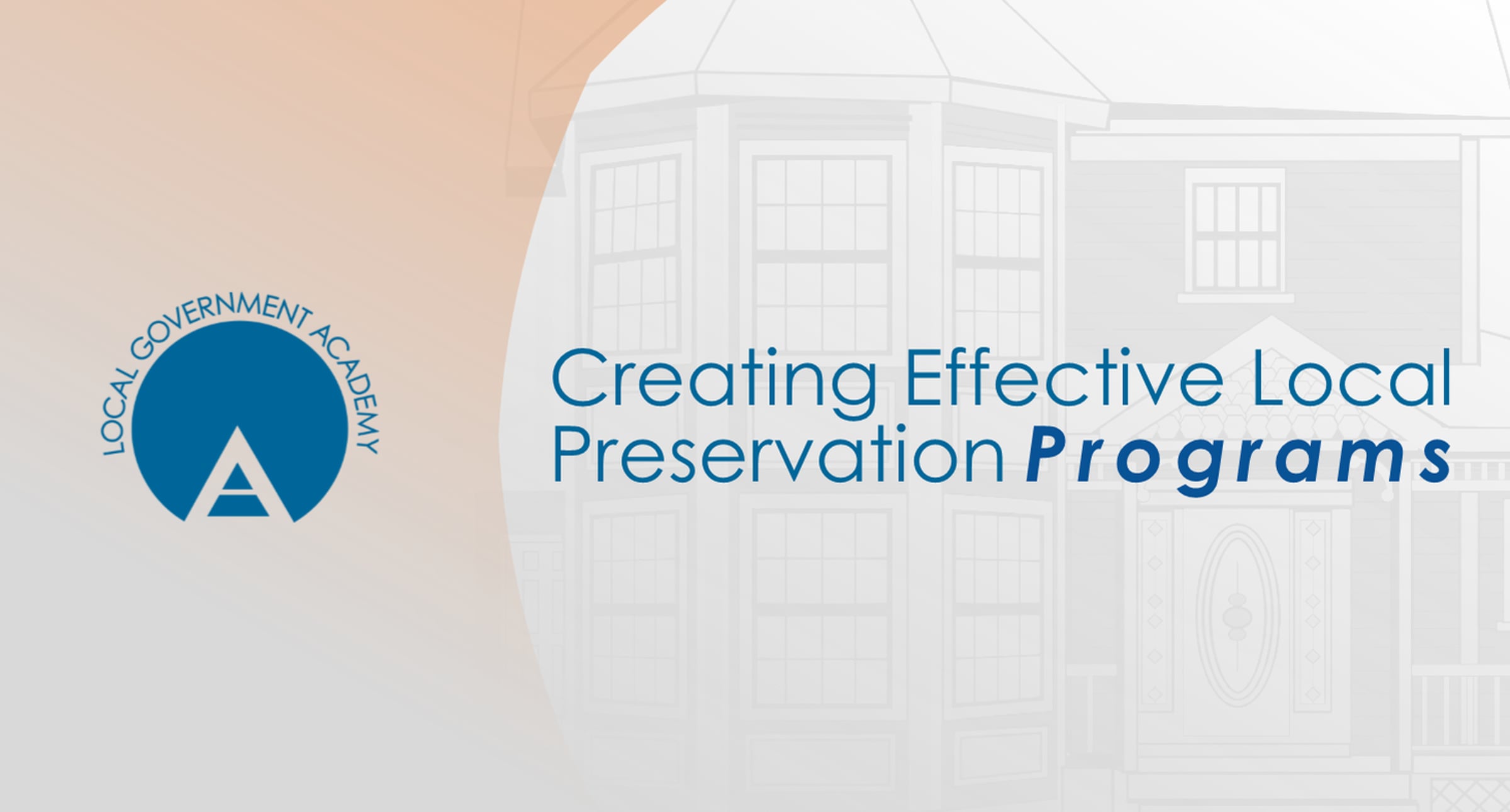 LOCAL GOVERNMENT ACADEMY

Creating Effective Local Preservation Programs